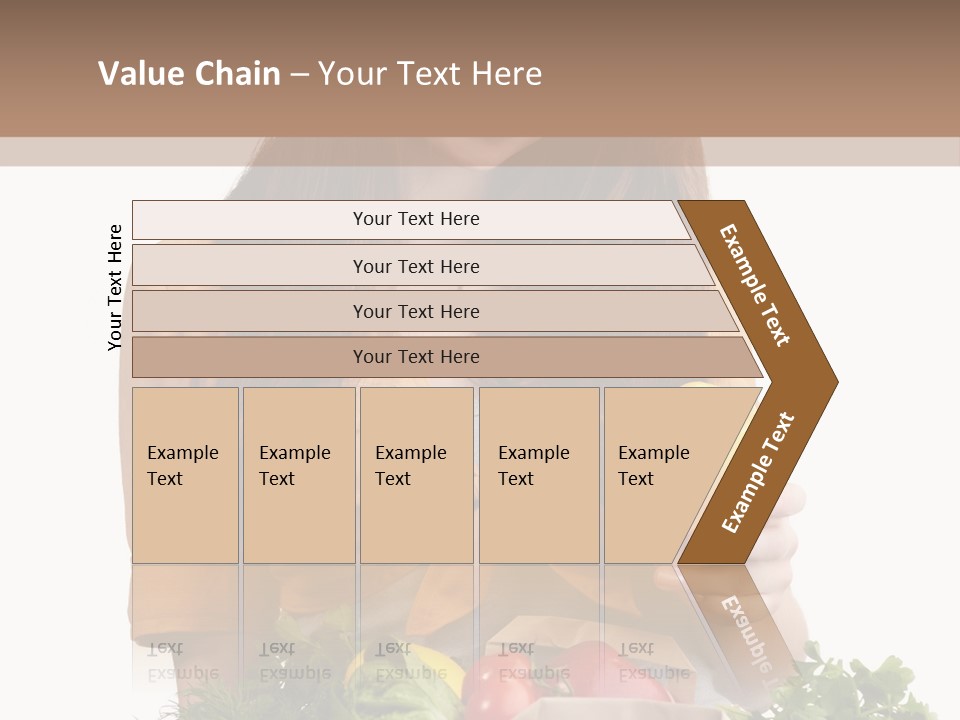 Value Chain – Your Text Here

Your Text Here

Your Text Here

Your Text Here

Your Text Here

Your Text Here

Example Text

Example Text

Example Text

Example Text

Example Text

Example Text

Example Text